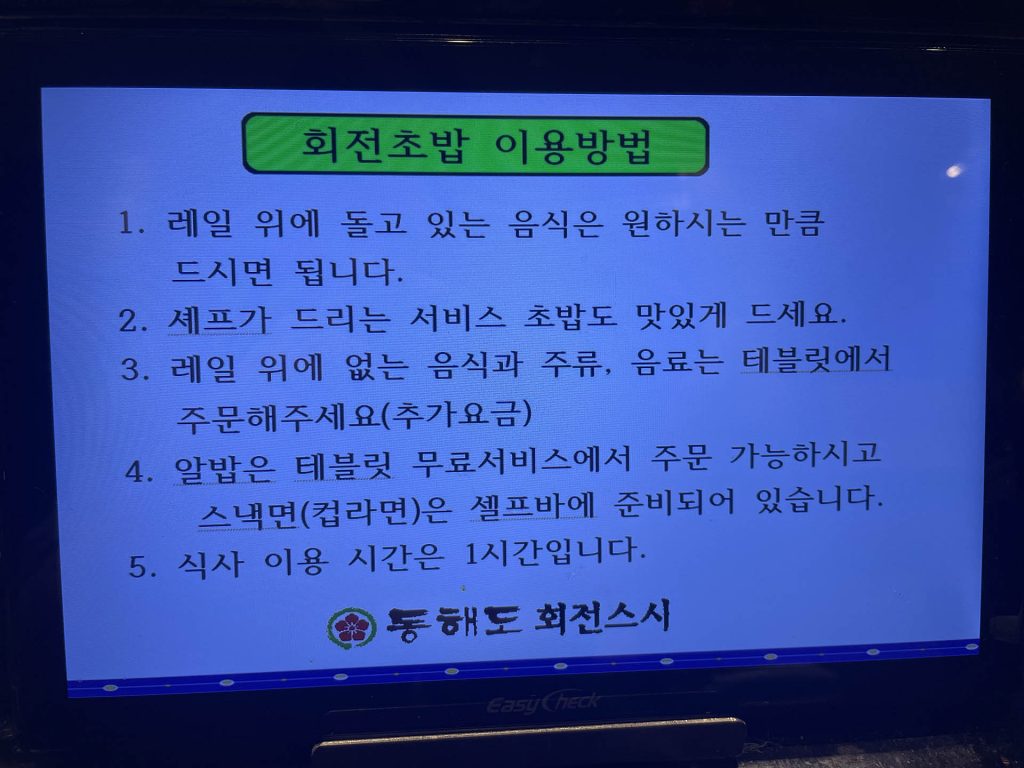 회전초밥 이용방법

1. 레일 위에 돌고 있는 음식은 원하시는 만큼 드시면 됩니다.

2. 셰프가 드리는 서비스 초밥도 맛있게 드세요.

3. 레일 위에 없는 음식과 주류, 음료는 테블릿에서 주문해주세요(추가요금)

4. 알밥은 테블릿 무료서비스에서 주문 가능하시고 스낵면(컵라면)은 셀프바에 준비되어 있습니다.

5. 식사 이용 시간은 1시간입니다.

동해도 회전스시

EasyCheck